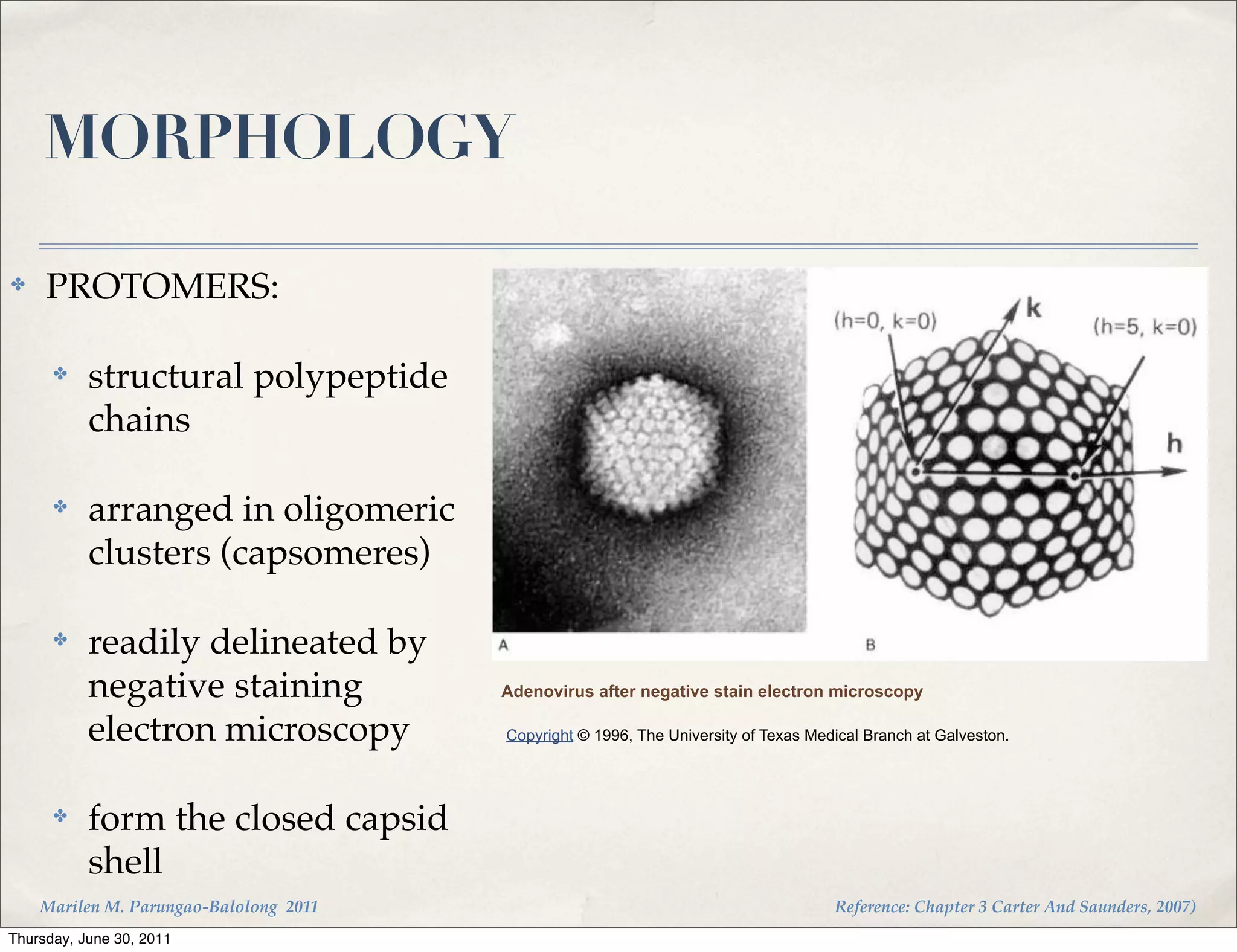 MORPHOLOGY

PROTOMERS:

structural polypeptide chains

arranged in oligomeric clusters (capsomeres)

readily delineated by negative staining electron microscopy

form the closed capsid shell

(h=0, k=0)

k

(h=5, k=0)

h

A

B

Adenovirus after negative stain electron microscopy

Copyright © 1996, The University of Texas Medical Branch at Galveston.

Marilen M. Parungao-Balolong 2011

Reference: Chapter 3 Carter And Saunders, 2007)

Thursday, June 30, 2011